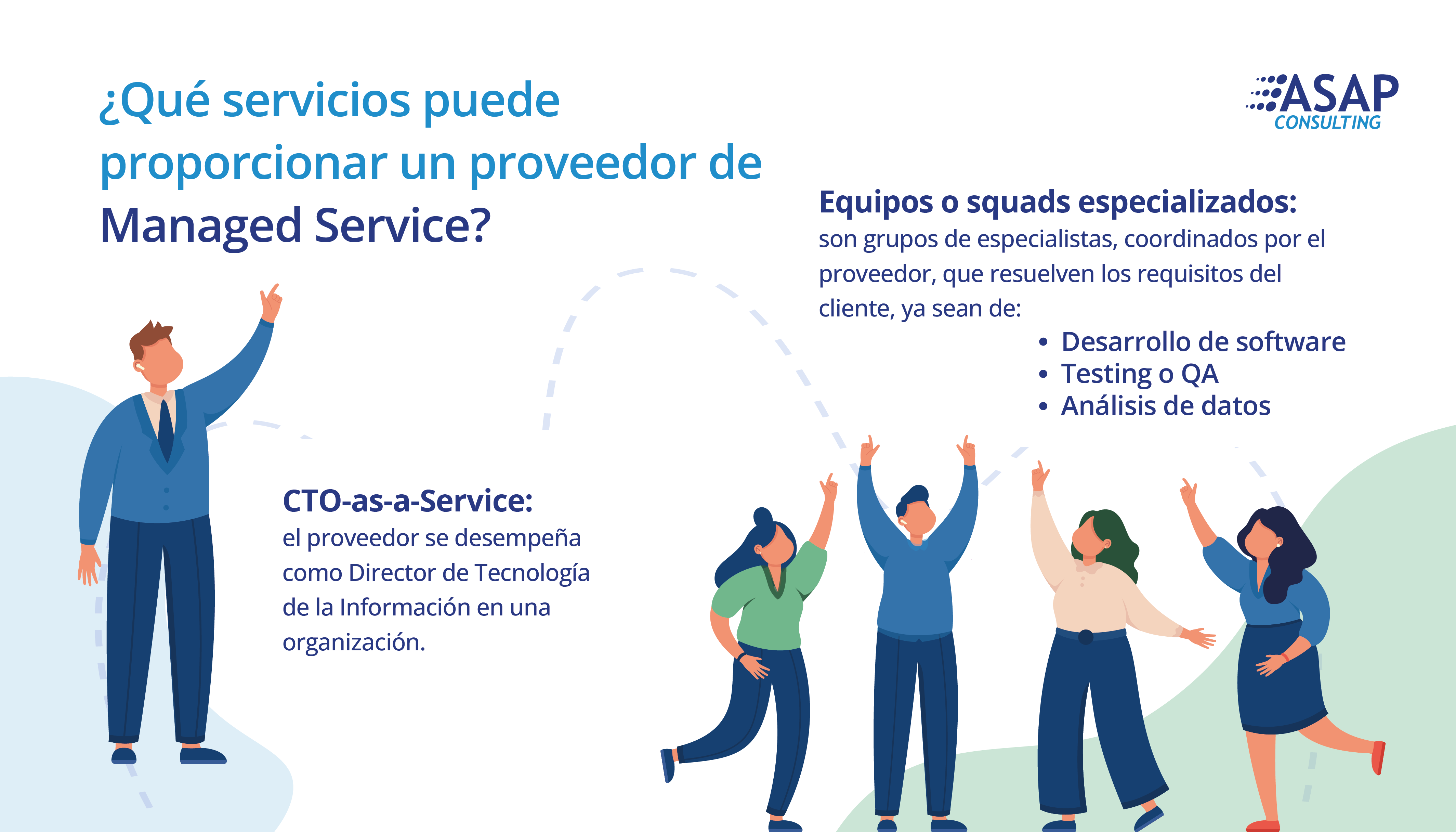 ¿Qué servicios puede proporcionar un proveedor de Managed Service?

ASAP CONSULTING

Equipos o squads especializados:
son grupos de especialistas, coordinados por el proveedor, que resuelven los requisitos del cliente, ya sean de:

• Desarrollo de software
• Testing o QA
• Análisis de datos

CTO-as-a-Service:
el proveedor se desempeña como Director de Tecnología de la Información en una organización.